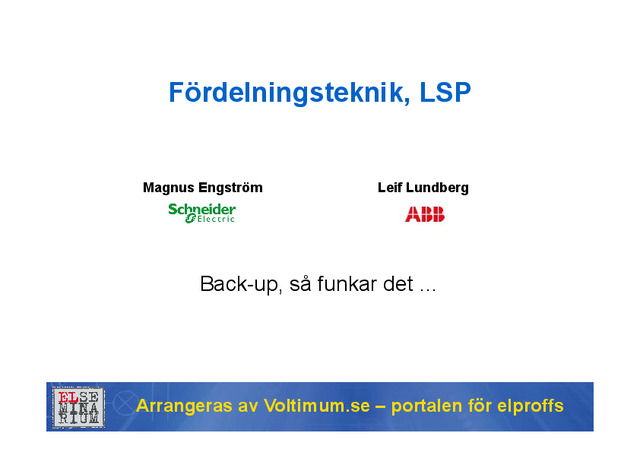 Fördelningsteknik, LSP

Magnus Engström
Schneider Electric

Leif Lundberg
ABB

Back-up, så funkar det ...

ELSEMINARIUM

Arrangeras av Voltimum.se – portalen för elproffs